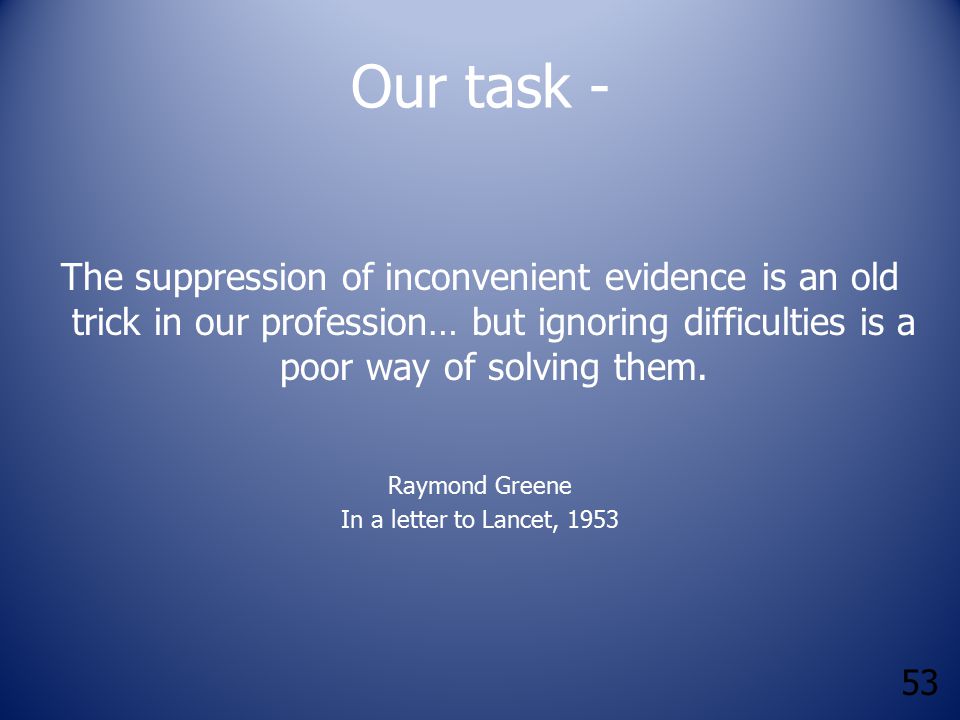 Our task -

The suppression of inconvenient evidence is an old trick in our profession… but ignoring difficulties is a poor way of solving them.

Raymond Greene
In a letter to Lancet, 1953

53